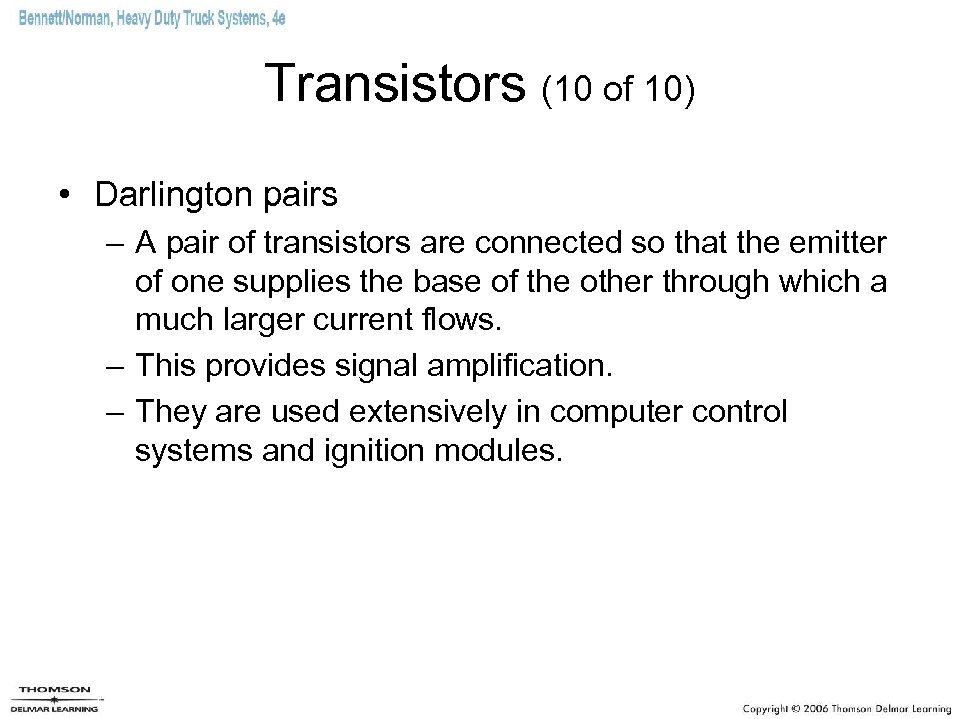 Bennett/Norman, Heavy Duty Truck Systems, 4e

Transistors (10 of 10)

• Darlington pairs
– A pair of transistors are connected so that the emitter of one supplies the base of the other through which a much larger current flows.
– This provides signal amplification.
– They are used extensively in computer control systems and ignition modules.

THOMSON
DELMAR LEARNING

Copyright © 2006 Thomson Delmar Learning